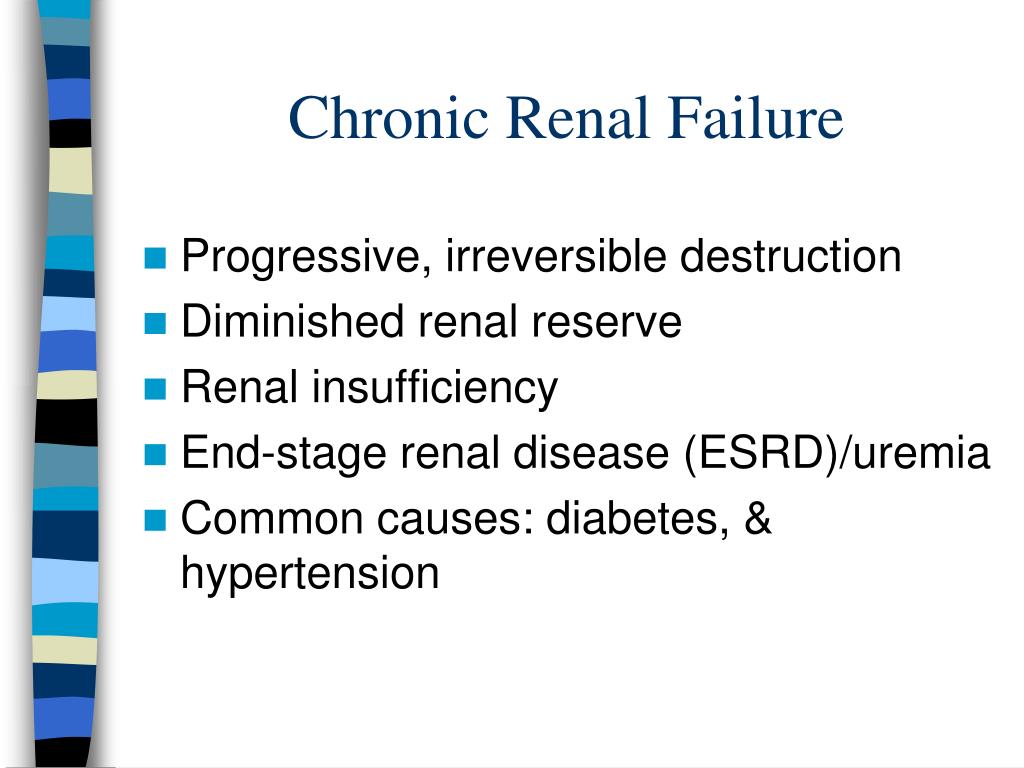 Chronic Renal Failure

- Progressive, irreversible destruction
- Diminished renal reserve
- Renal insufficiency
- End-stage renal disease (ESRD)/uremia
- Common causes: diabetes, & hypertension